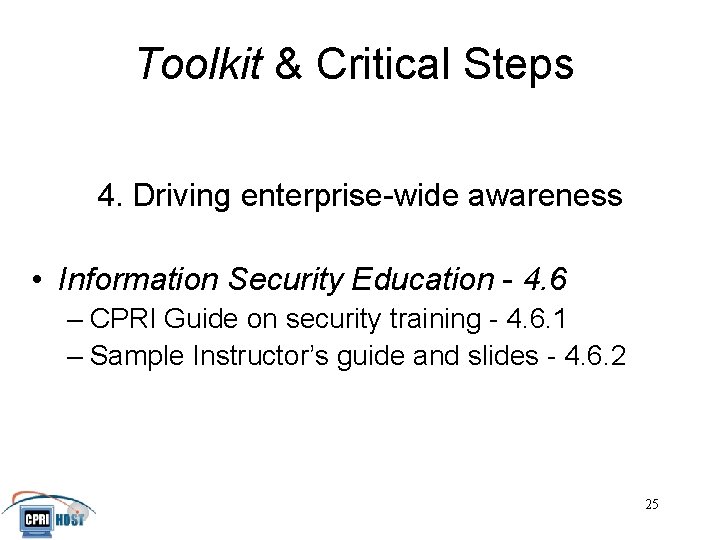 Toolkit & Critical Steps

4. Driving enterprise-wide awareness

• Information Security Education - 4.6
– CPRI Guide on security training - 4.6.1
– Sample Instructor's guide and slides - 4.6.2

CPRI HOST

25